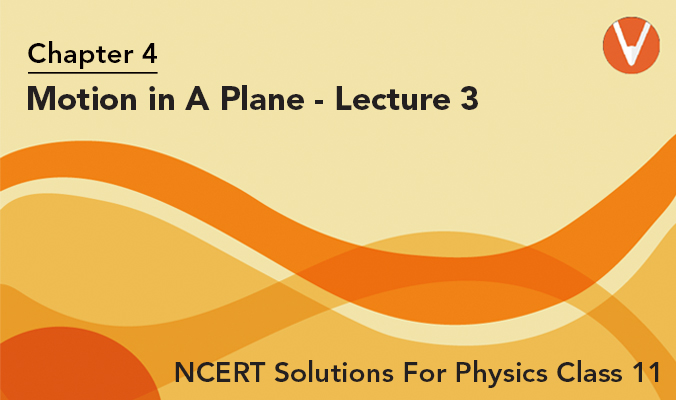 Chapter 4

Motion in A Plane - Lecture 3

NCERT Solutions For Physics Class 11